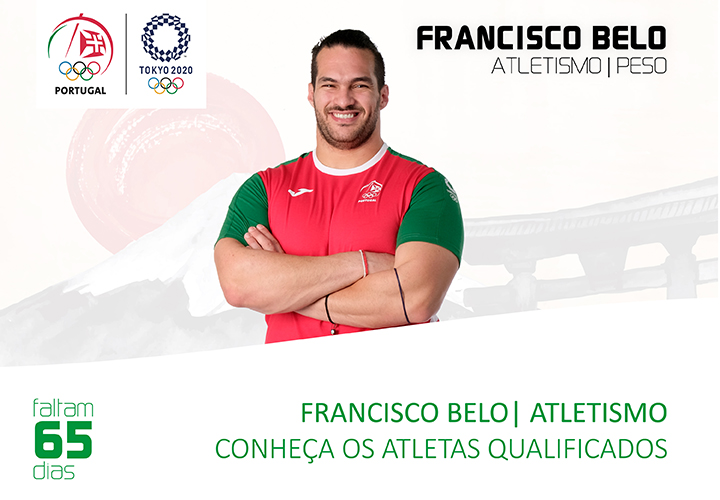 PORTUGAL

TOKYO 2020

FRANCISCO BELO
ATLETISMO | PESO

PORTUGAL

faltam
65
dias

FRANCISCO BELO| ATLETISMO
CONHEÇA OS ATLETAS QUALIFICADOS